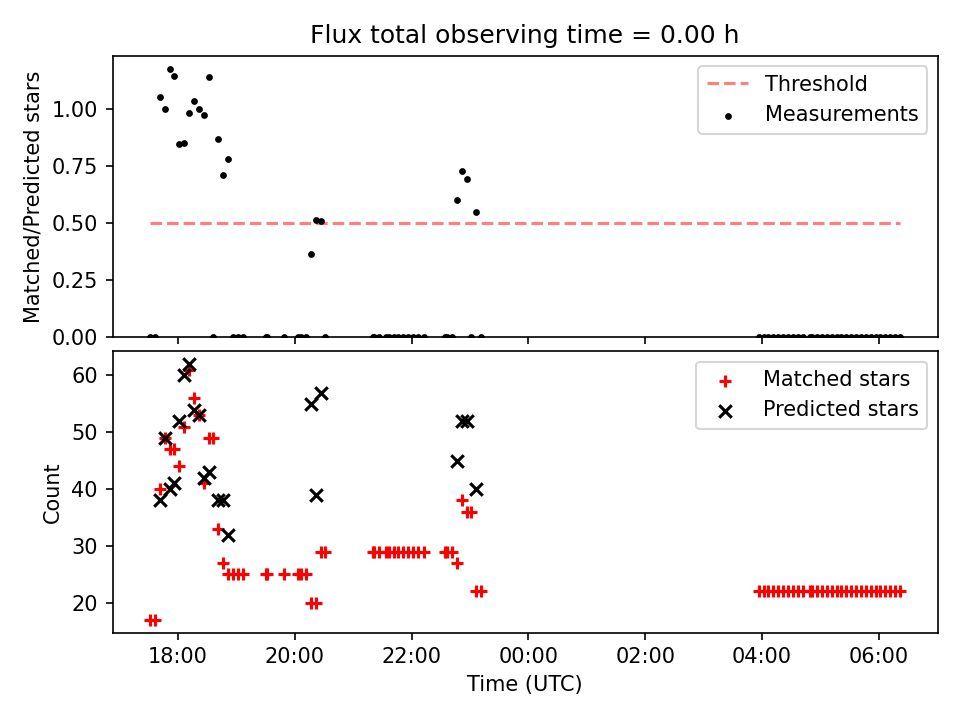 Flux total observing time = 0.00 h

Matched/Predicted stars

1.00
0.75
0.50
0.25
0.00

Threshold
Measurements

Count

60
50
40
30
20

Matched stars
Predicted stars

18:00
20:00
22:00
00:00
02:00
04:00
06:00

Time (UTC)